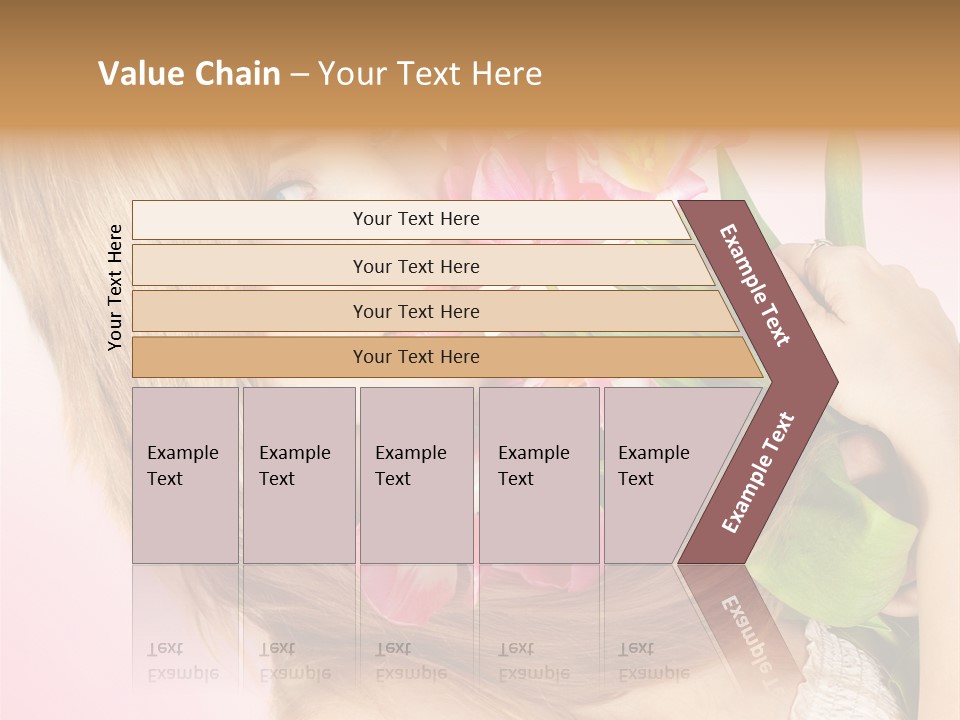 Value Chain – Your Text Here

Your Text Here

Your Text Here

Your Text Here

Your Text Here

Your Text Here

Example Text

Example Text

Example Text

Example Text

Example Text

Example Text

Example Text